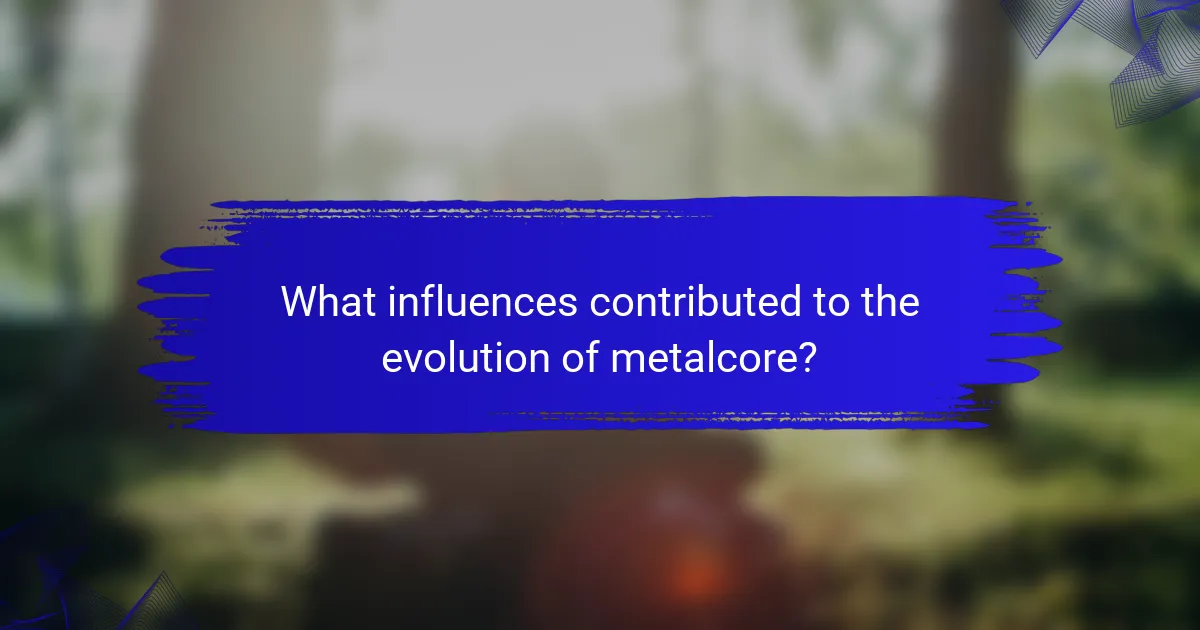 What influences contributed to the evolution of metalcore?